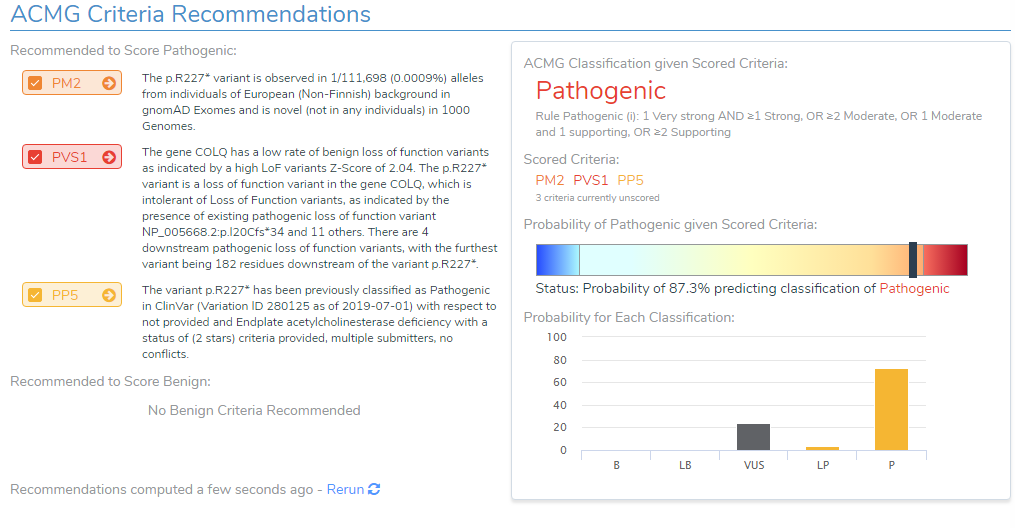 ACMG Criteria Recommendations

Recommended to Score Pathogenic:

PM2

The p.R227* variant is observed in 1/111,698 (0.0009%) alleles from individuals of European (Non-Finnish) background in gnomAD Exomes and is novel (not in any individuals) in 1000 Genomes.

PVS1

The gene COLQ has a low rate of benign loss of function variants as indicated by a high LoF variants Z-Score of 2.04. The p.R227* variant is a loss of function variant in the gene COLQ, which is intolerant of Loss of Function variants, as indicated by the presence of existing pathogenic loss of function variant NP_005668.2:p.I20Cfs*34 and 11 others. There are 4 downstream pathogenic loss of function variants, with the furthest variant being 182 residues downstream of the variant p.R227*.

PP5

The variant p.R227* has been previously classified as Pathogenic in ClinVar (Variation ID 280125 as of 2019-07-01) with respect to not provided and Endplate acetylcholinesterase deficiency with a status of (2 stars) criteria provided, multiple submitters, no conflicts.

Recommended to Score Benign:

No Benign Criteria Recommended

Recommendations computed a few seconds ago - Rerun

ACMG Classification given Scored Criteria:

Pathogenic

Rule Pathogenic (i): 1 Very strong AND ≥1 Strong, OR ≥2 Moderate, OR 1 Moderate and 1 supporting, OR ≥2 Supporting

Scored Criteria:

PM2 PVS1 PP5

3 criteria currently unscored

Probability of Pathogenic given Scored Criteria:

Status: Probability of 87.3% predicting classification of Pathogenic

Probability for Each Classification:

100
80
60
40
20
0

B LB VUS LP P